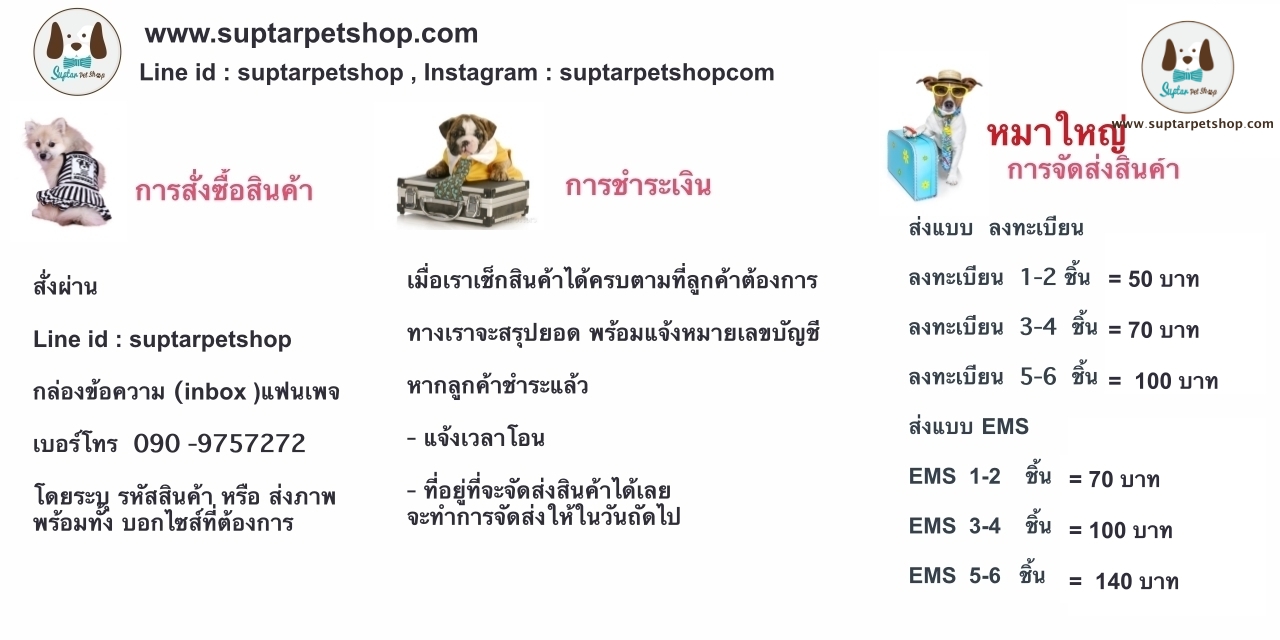 Suptar Pet Shop

www.suptarpetshop.com

Line id : suptarpetshop , Instagram : suptarpetshopcom

Suptar Pet Shop

www.suptarpetshop.com

การสั่งซื้อสินค้า

สั่งผ่าน

Line id : suptarpetshop

กล่องข้อความ (inbox )แฟนเพจ

เบอร์โทร 090 -9757272

โดยระบุ รหัสสินค้า หรือ ส่งภาพ พร้อมทั้ง บอกไซส์ที่ต้องการ

การชำระเงิน

เมื่อเราเช็กสินค้าได้ครบตามที่ลูกค้าต้องการ

ทางเราจะสรุปยอด พร้อมแจ้งหมายเลขบัญชี

หากลูกค้าชำระแล้ว

- แจ้งเวลาโอน

- ที่อยู่ที่จะจัดส่งสินค้าได้เลย จะทำการจัดส่งให้ในวันถัดไป

หมาใหญ่

การจัดส่งสินค้า

ส่งแบบ ลงทะเบียน

ลงทะเบียน 1-2 ชิ้น = 50 บาท

ลงทะเบียน 3-4 ชิ้น = 70 บาท

ลงทะเบียน 5-6 ชิ้น = 100 บาท

ส่งแบบ EMS

EMS 1-2 ชิ้น = 70 บาท

EMS 3-4 ชิ้น = 100 บาท

EMS 5-6 ชิ้น = 140 บาท